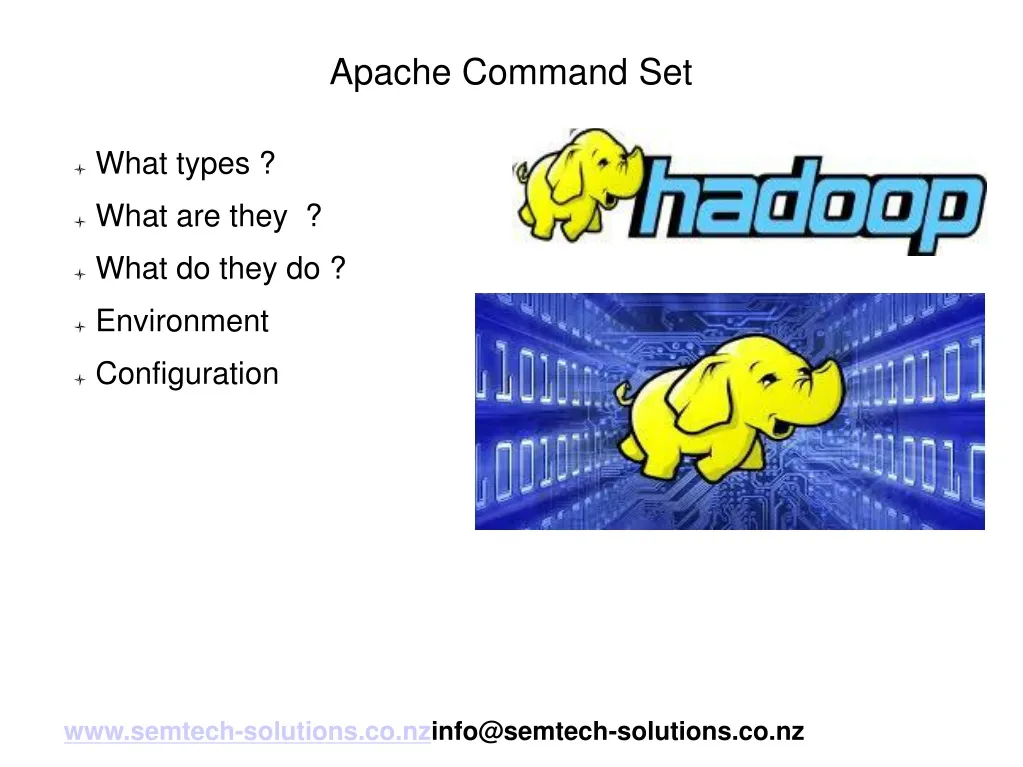 Apache Command Set

What types ?

What are they ?

What do they do ?

Environment

Configuration

hadoop

www.semtech-solutions.co.nzinfo@semtech-solutions.co.nz